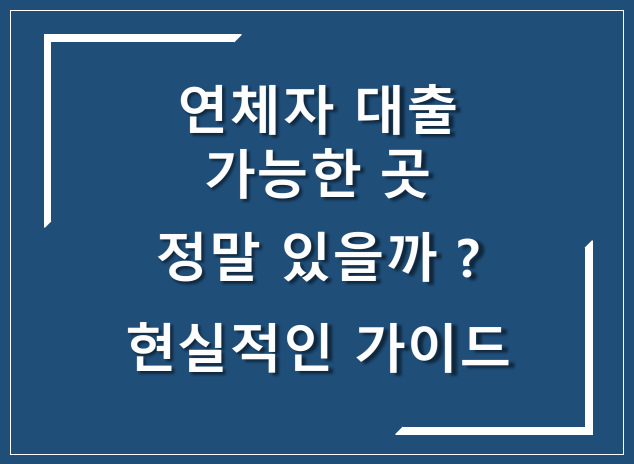 연체자 대출
가능한 곳
정말 있을까 ?
현실적인 가이드